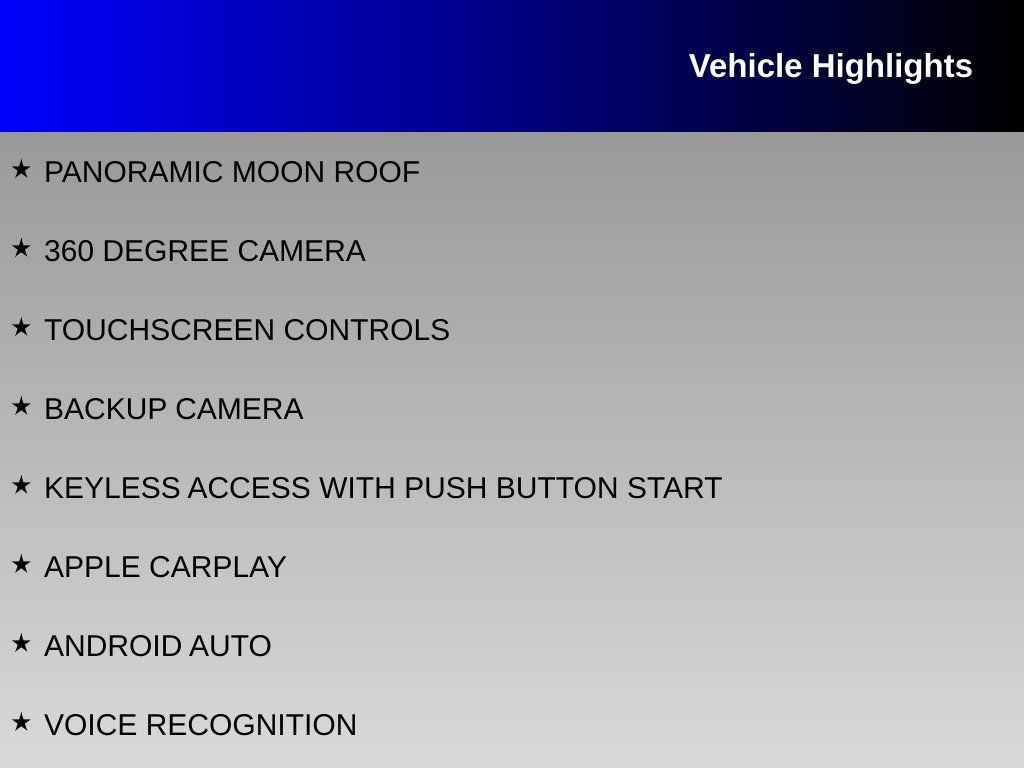 Vehicle Highlights

★ PANORAMIC MOON ROOF

★ 360 DEGREE CAMERA

★ TOUCHSCREEN CONTROLS

★ BACKUP CAMERA

★ KEYLESS ACCESS WITH PUSH BUTTON START

★ APPLE CARPLAY

★ ANDROID AUTO

★ VOICE RECOGNITION